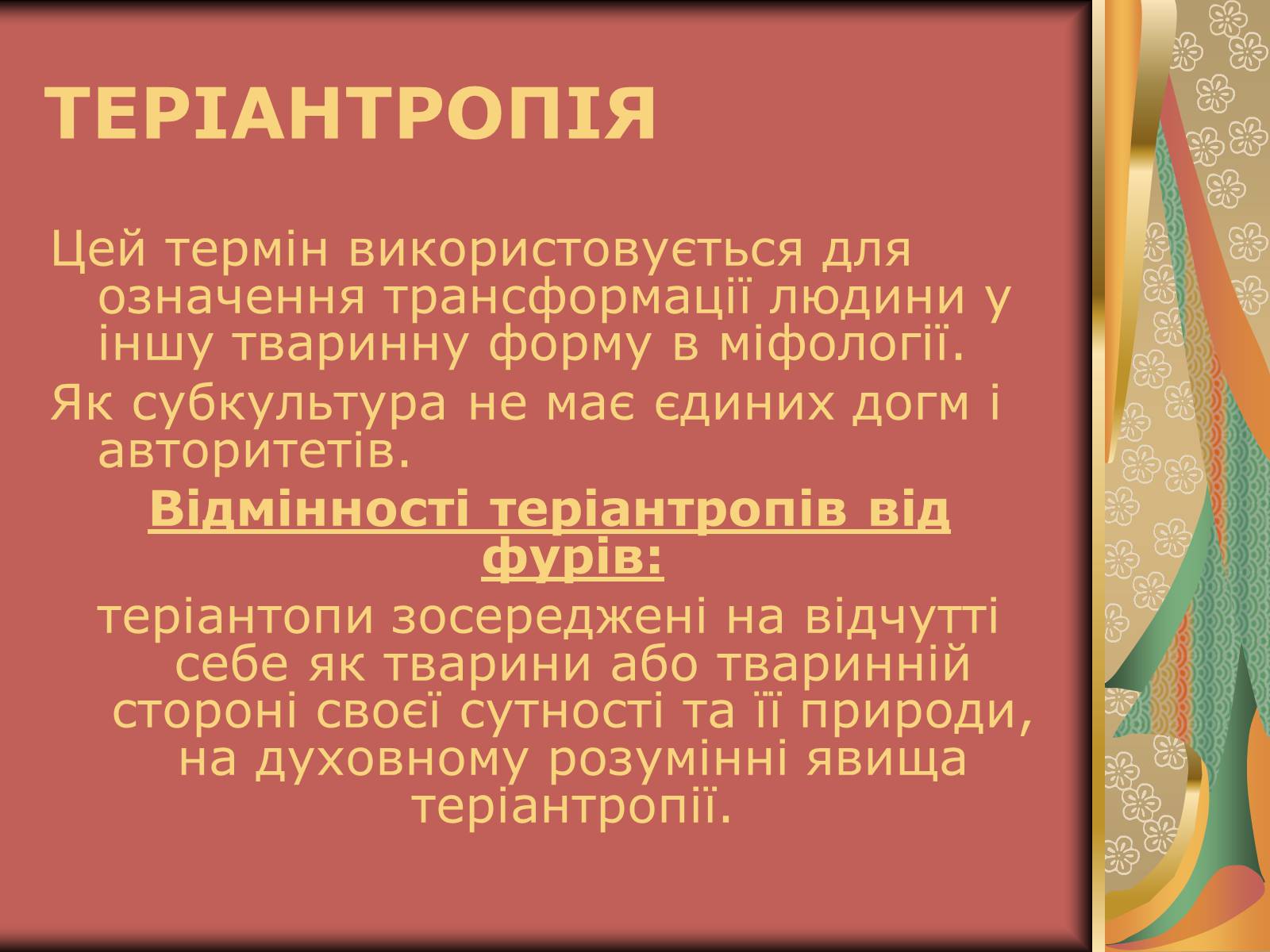 ТЕРІАНТРОПІЯ

Цей термін використовується для означення трансформації людини у іншу тваринну форму в міфології.

Як субкультура не має єдиних догм і авторитетів.

Відмінності теріантропів від фурів:

теріантопи зосереджені на відчутті себе як тварини або тваринній стороні своєї сутності та її природи, на духовному розумінні явища теріантропії.